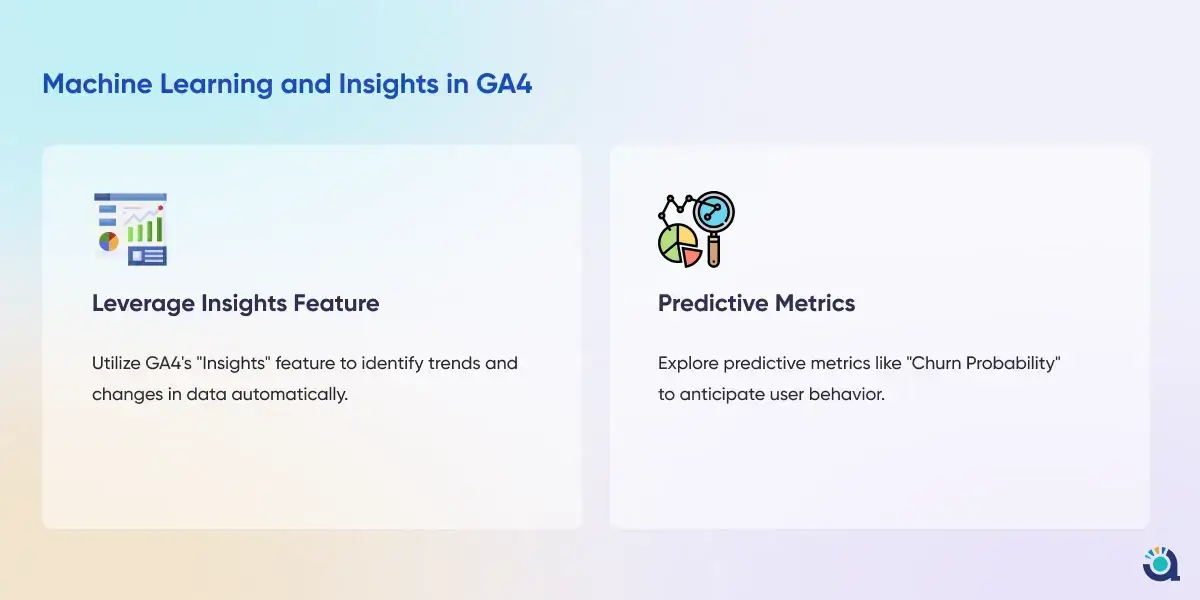 Machine Learning and Insights in GA4

Leverage Insights Feature

Utilize GA4's "Insights" feature to identify trends and changes in data automatically.

Predictive Metrics

Explore predictive metrics like "Churn Probability" to anticipate user behavior.